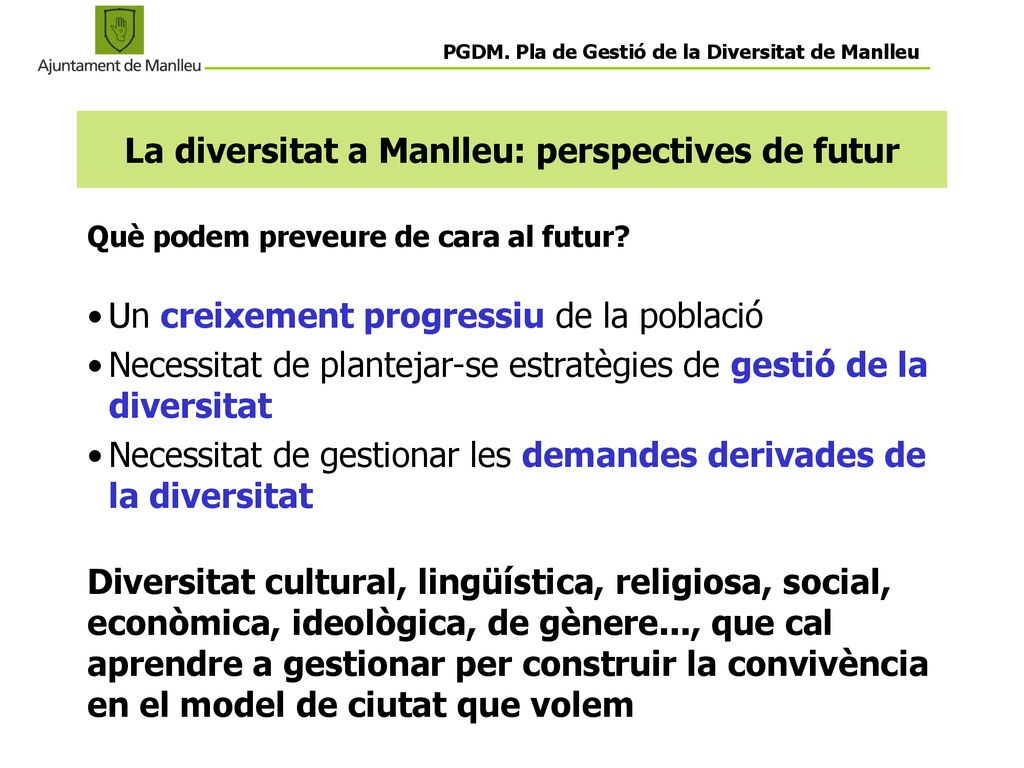 Ajuntament de Manlleu

PGDM. Pla de Gestió de la Diversitat de Manlleu

La diversitat a Manlleu: perspectives de futur

Què podem preveure de cara al futur?

• Un creixement progressiu de la població
• Necessitat de plantejar-se estratègies de gestió de la diversitat
• Necessitat de gestionar les demandes derivades de la diversitat

Diversitat cultural, lingüística, religiosa, social, econòmica, ideològica, de gènere..., que cal aprendre a gestionar per construir la convivència en el model de ciutat que volem